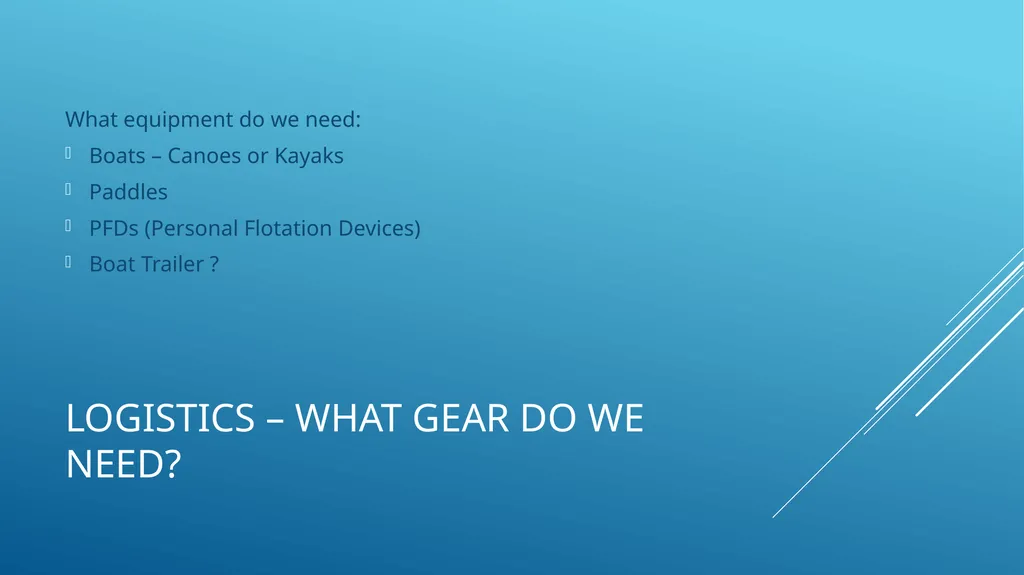 What equipment do we need:

Boats – Canoes or Kayaks

Paddles

PFDs (Personal Flotation Devices)

Boat Trailer ?

LOGISTICS – WHAT GEAR DO WE NEED?